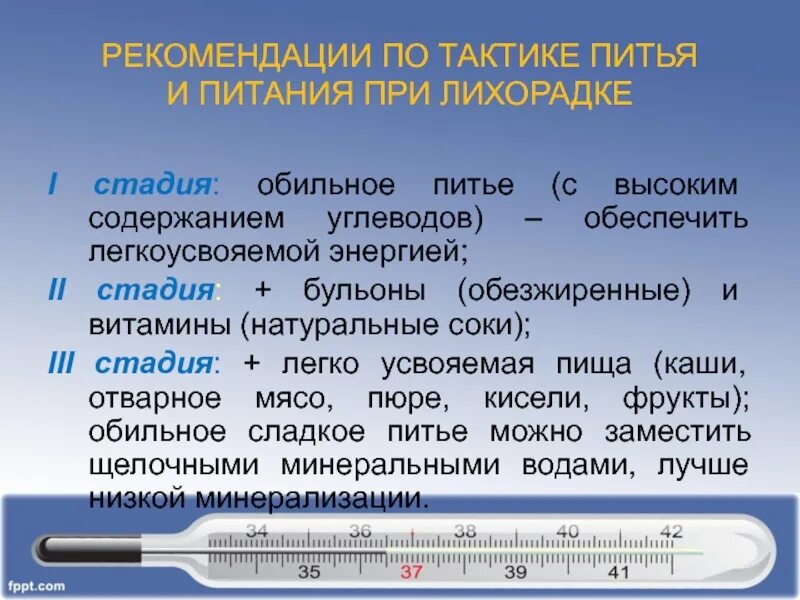 РЕКОМЕНДАЦИИ ПО ТАКТИКЕ ПИТЬЯ И ПИТАНИЯ ПРИ ЛИХОРАДКЕ

I стадия: обильное питье (с высоким содержанием углеводов) – обеспечить легкоусвояемой энергией;

II стадия: + бульоны (обезжиренные) и витамины (натуральные соки);

III стадия: + легко усвояемая пища (каши, отварное мясо, пюре, кисели, фрукты); обильное сладкое питье можно заместить щелочными минеральными водами, лучше низкой минерализации.

34 36 38 40 42
35 37 39 41

fppt.com